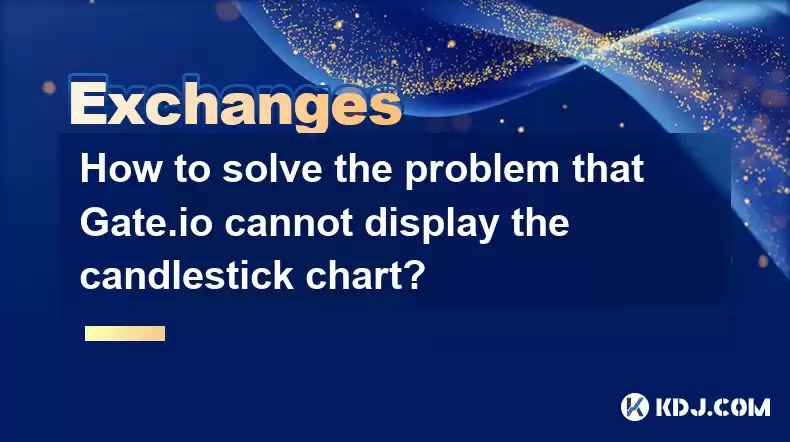 Exchanges

How to solve the problem that Gate.io cannot display the candlestick chart?

KDJ.COM